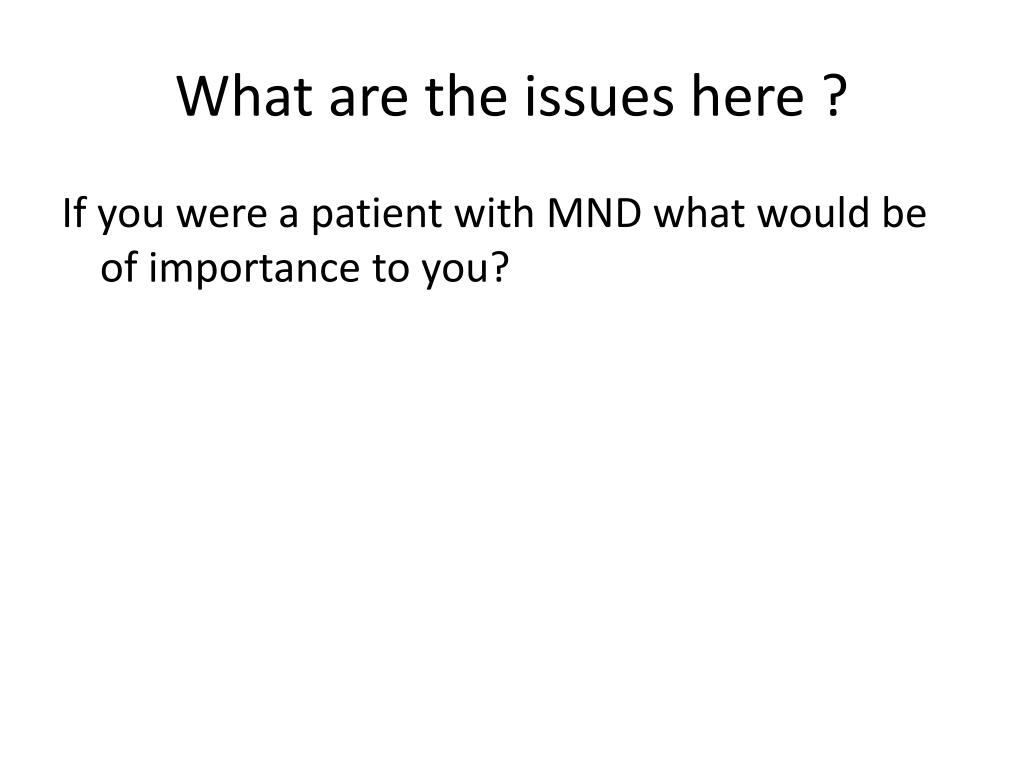 What are the issues here ?

If you were a patient with MND what would be of importance to you?